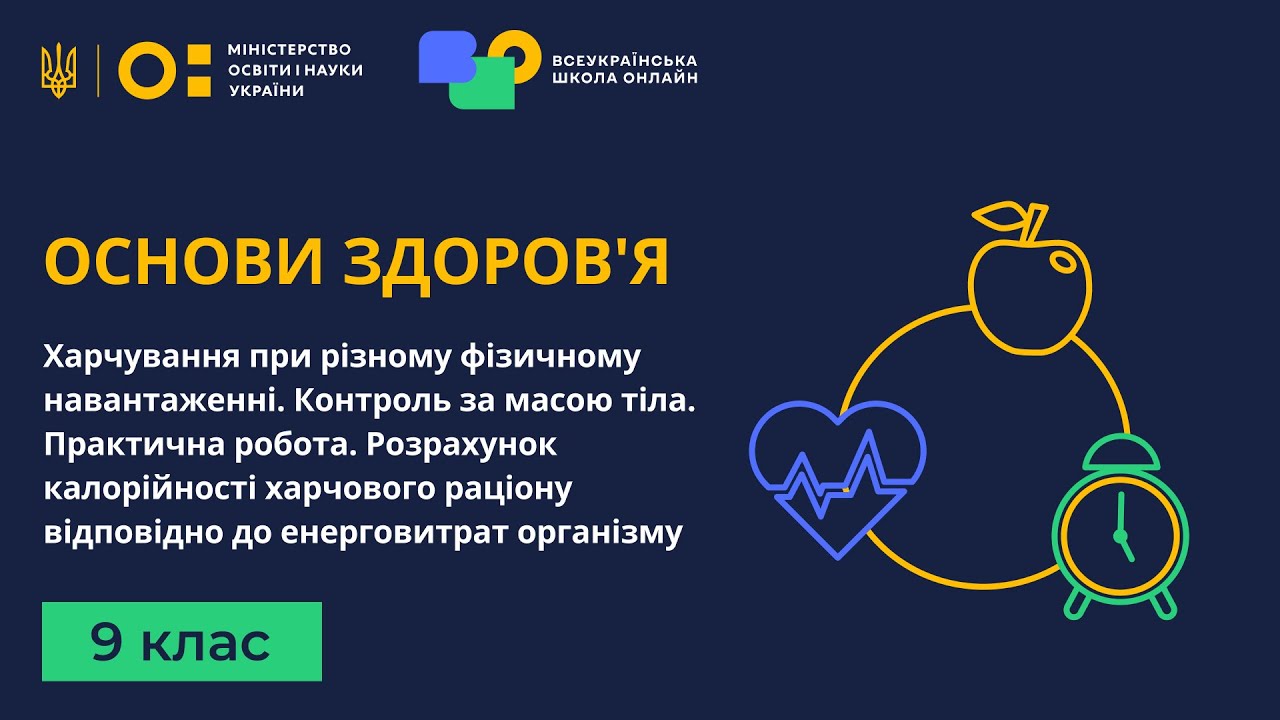 МІНІСТЕРСТВО ОСВІТИ І НАУКИ УКРАЇНИ

ВСЕУКРАЇНСЬКА ШКОЛА ОНЛАЙН

ОСНОВИ ЗДОРОВ'Я

Харчування при різному фізичному навантаженні. Контроль за масою тіла. Практична робота. Розрахунок калорійності харчового раціону відповідно до енерговитрат організму

9 клас